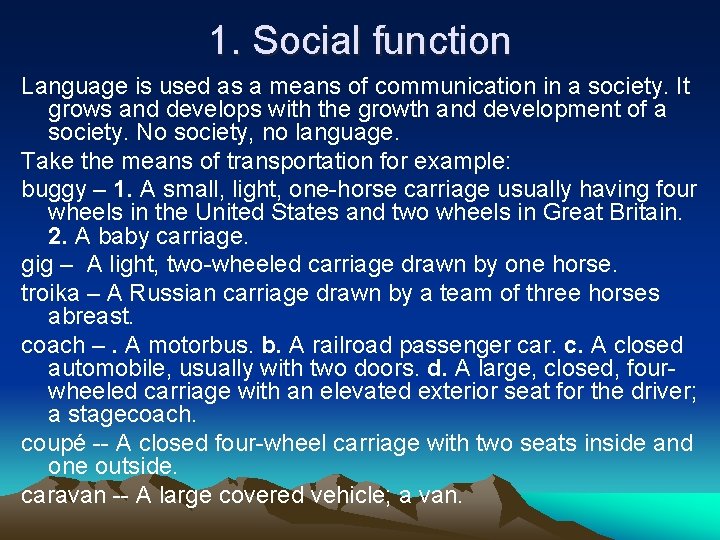 1. Social function

Language is used as a means of communication in a society. It grows and develops with the growth and development of a society. No society, no language.

Take the means of transportation for example:

buggy – 1. A small, light, one-horse carriage usually having four wheels in the United States and two wheels in Great Britain. 2. A baby carriage.

gig – A light, two-wheeled carriage drawn by one horse.

troika – A Russian carriage drawn by a team of three horses abreast.

coach – . A motorbus. b. A railroad passenger car. c. A closed automobile, usually with two doors. d. A large, closed, four-wheeled carriage with an elevated exterior seat for the driver; a stagecoach.

coupé -- A closed four-wheel carriage with two seats inside and one outside.

caravan -- A large covered vehicle; a van.